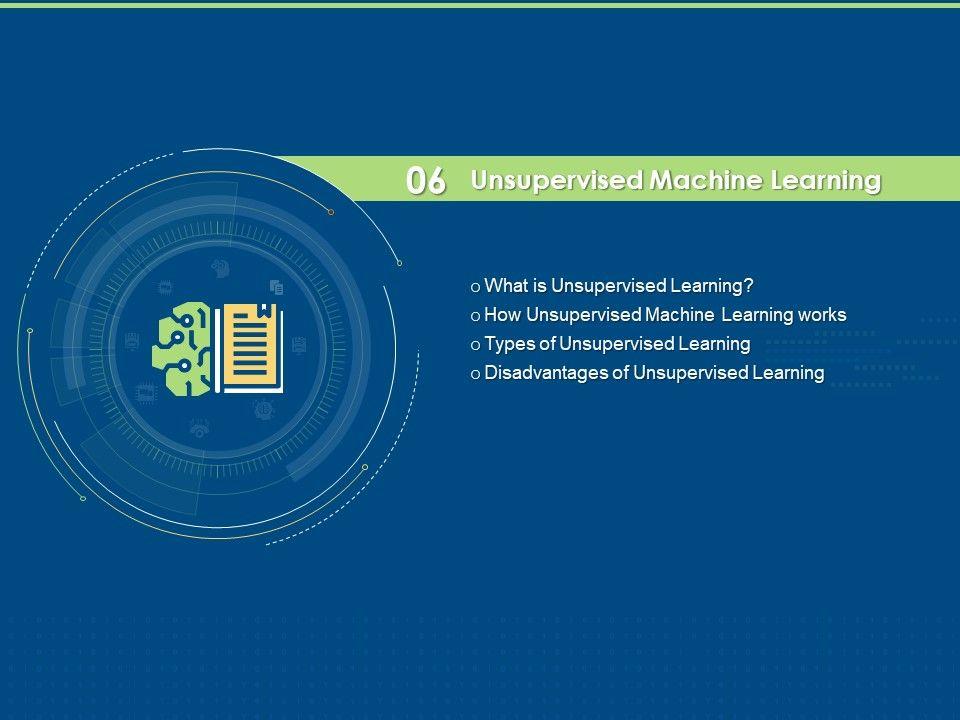 06 Unsupervised Machine Learning

o What is Unsupervised Learning?
o How Unsupervised Machine Learning works
o Types of Unsupervised Learning
o Disadvantages of Unsupervised Learning